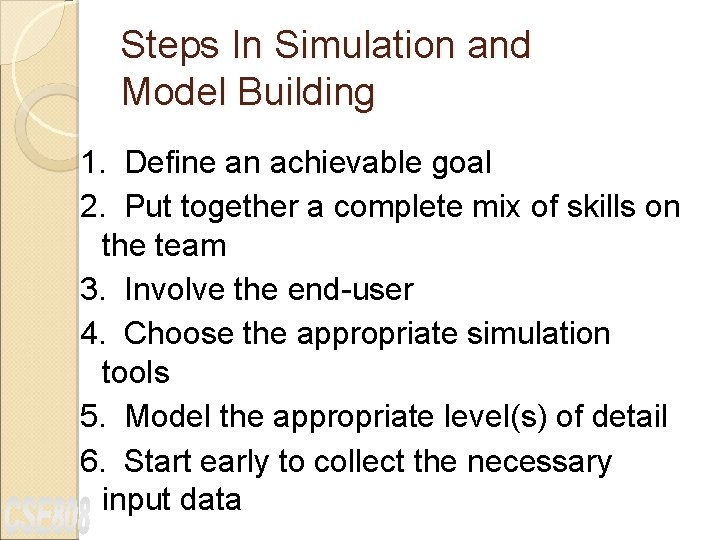 Steps In Simulation and Model Building

1. Define an achievable goal
2. Put together a complete mix of skills on the team
3. Involve the end-user
4. Choose the appropriate simulation tools
5. Model the appropriate level(s) of detail
6. Start early to collect the necessary input data

CSE808